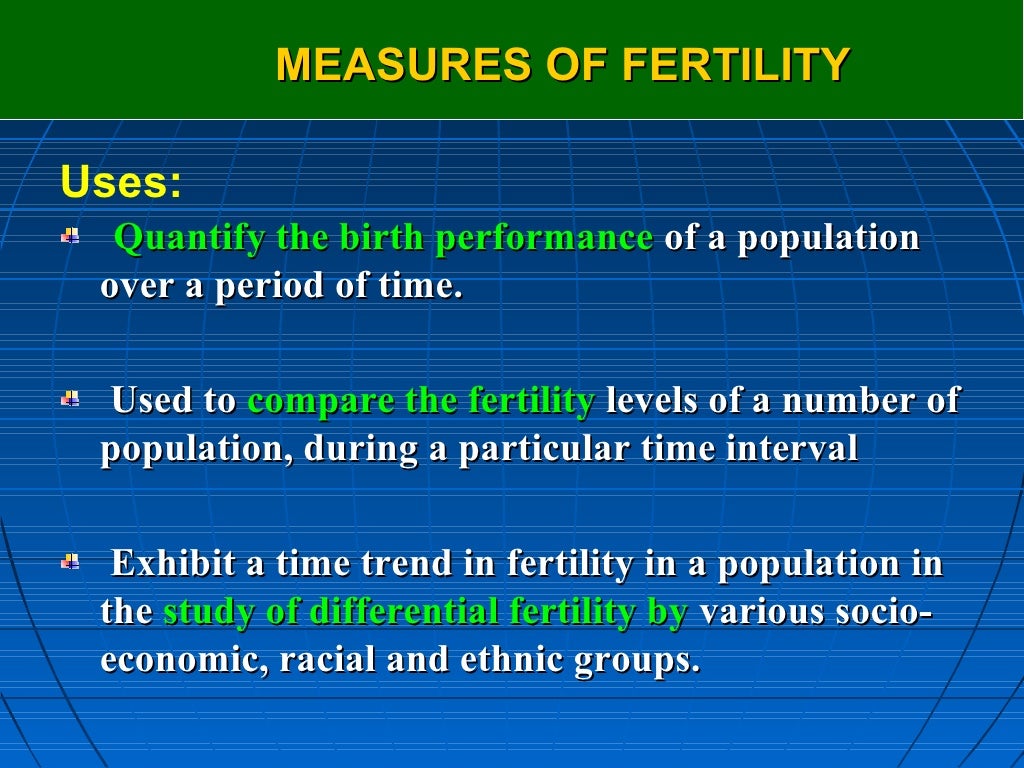 MEASURES OF FERTILITY

Uses:

Quantify the birth performance of a population over a period of time.

Used to compare the fertility levels of a number of population, during a particular time interval

Exhibit a time trend in fertility in a population in the study of differential fertility by various socio-economic, racial and ethnic groups.